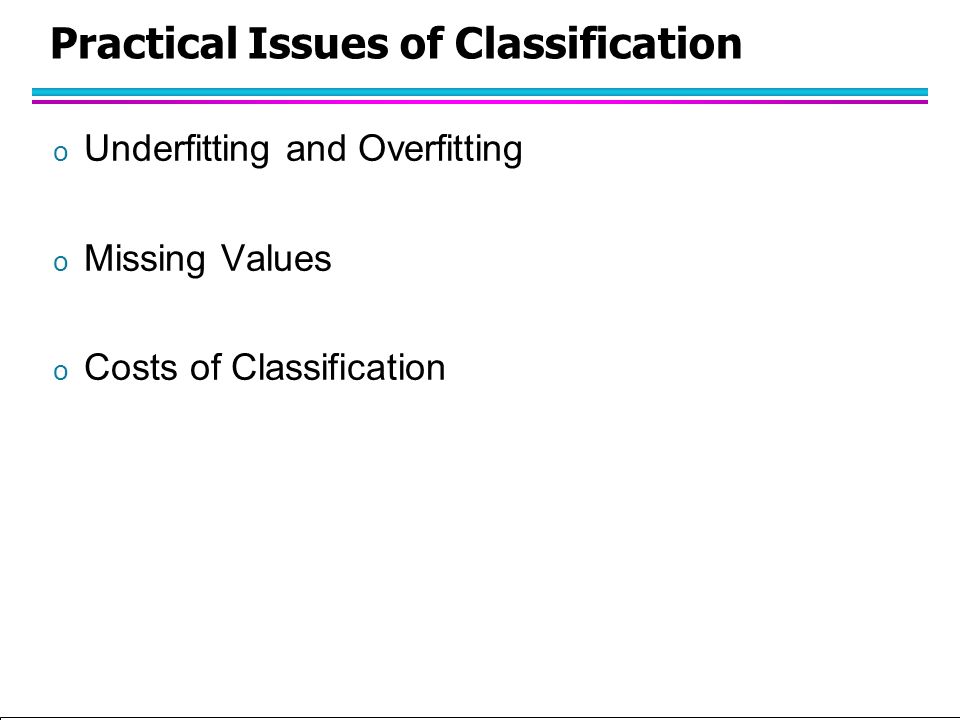 Practical Issues of Classification

o Underfitting and Overfitting

o Missing Values

o Costs of Classification